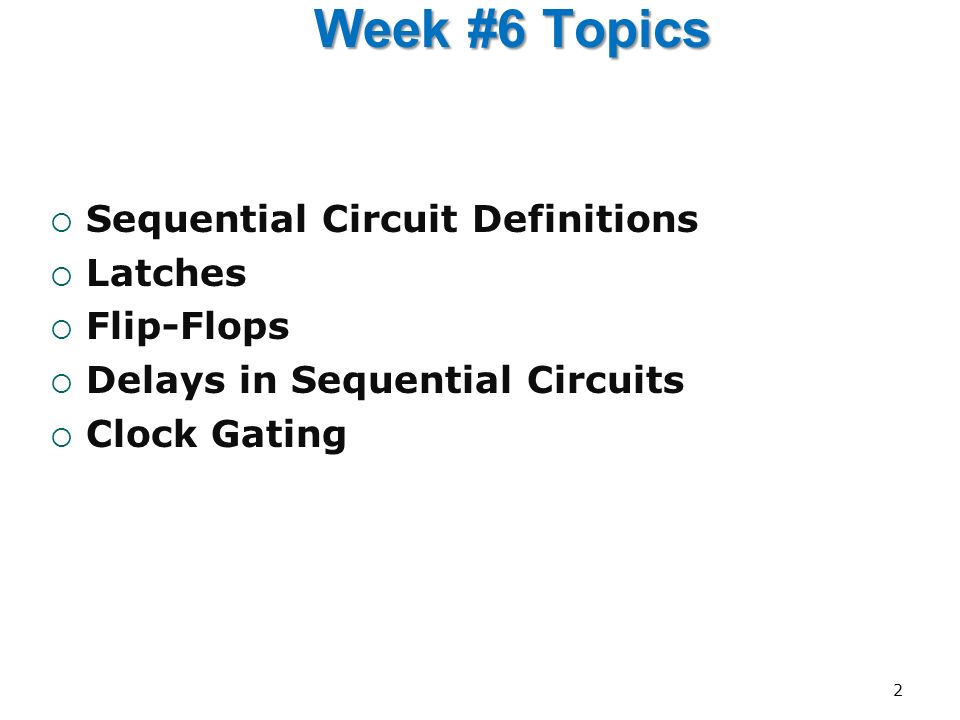 Week #6 Topics

○ Sequential Circuit Definitions
○ Latches
○ Flip-Flops
○ Delays in Sequential Circuits
○ Clock Gating

2